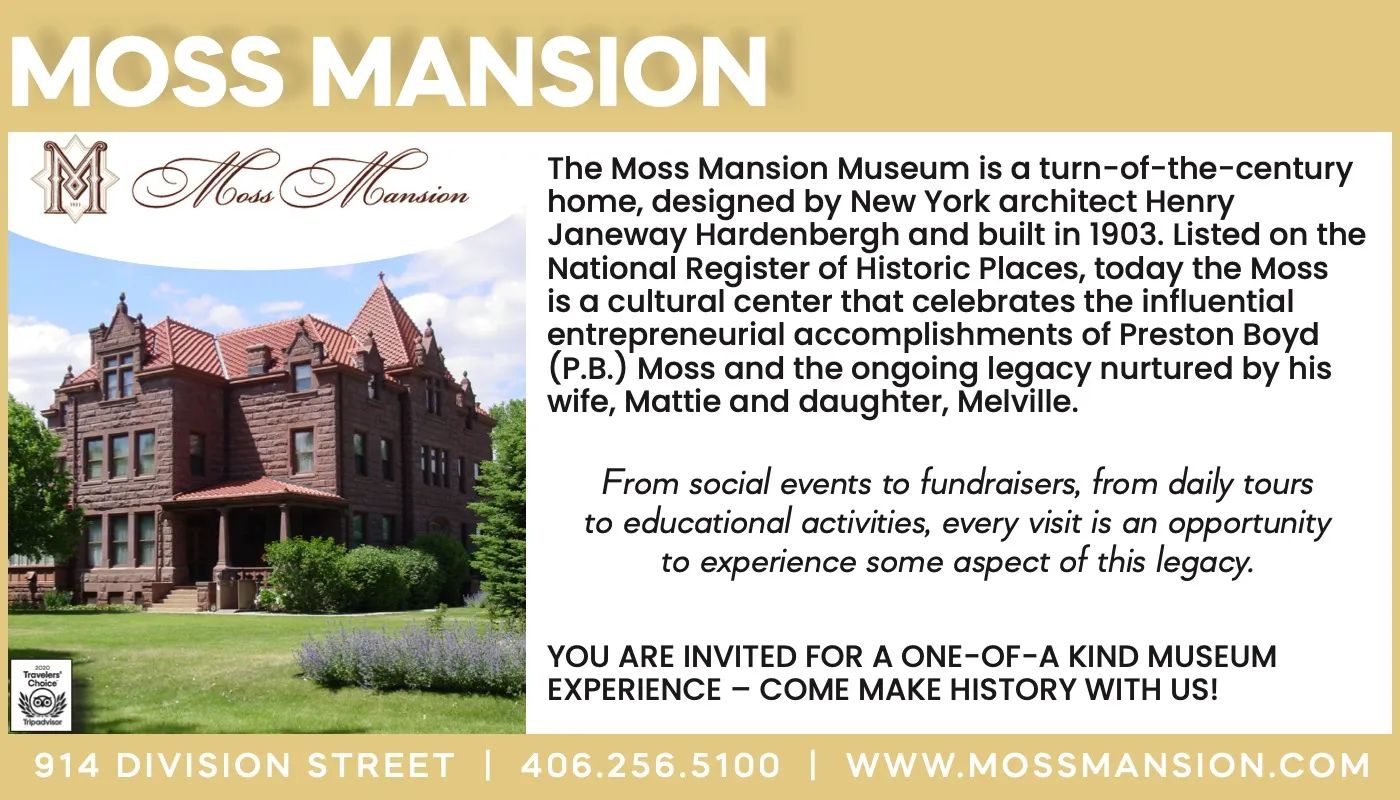 MOSS MANSION

M
1903
Moss Mansion

2020
Travelers' Choice
Tripadvisor

The Moss Mansion Museum is a turn-of-the-century home, designed by New York architect Henry Janeway Hardenbergh and built in 1903. Listed on the National Register of Historic Places, today the Moss is a cultural center that celebrates the influential entrepreneurial accomplishments of Preston Boyd (P.B.) Moss and the ongoing legacy nurtured by his wife, Mattie and daughter, Melville.

From social events to fundraisers, from daily tours to educational activities, every visit is an opportunity to experience some aspect of this legacy.

YOU ARE INVITED FOR A ONE-OF-A KIND MUSEUM EXPERIENCE – COME MAKE HISTORY WITH US!

914 DIVISION STREET | 406.256.5100 | WWW.MOSSMANSION.COM